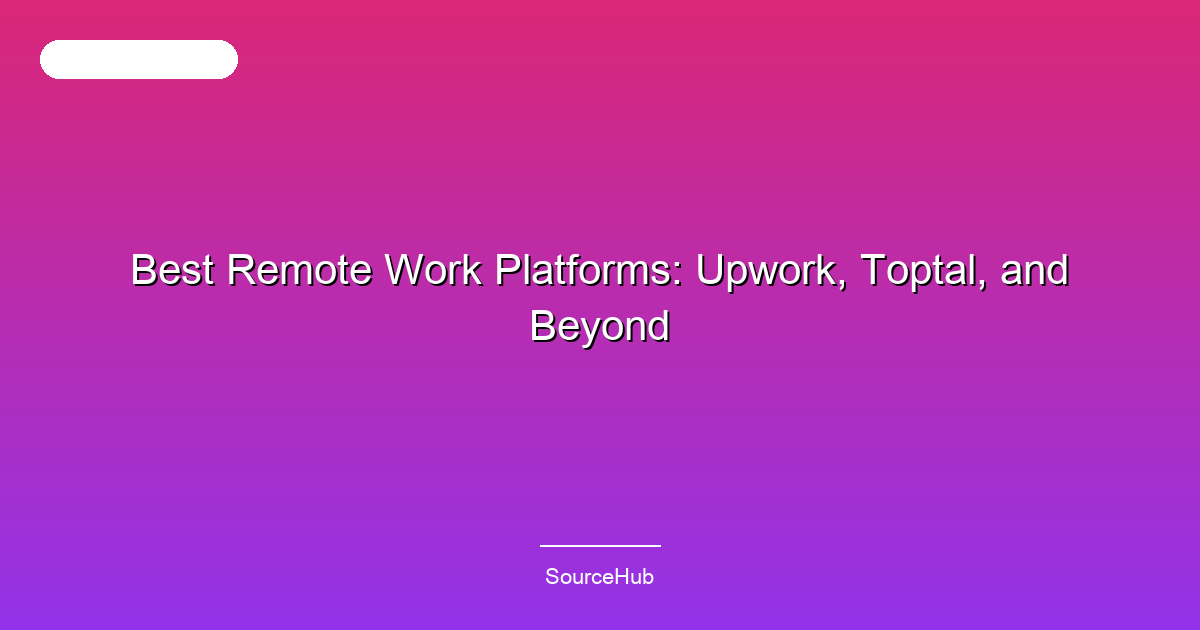 Best Remote Work Platforms: Upwork, Toptal, and Beyond

SourceHub